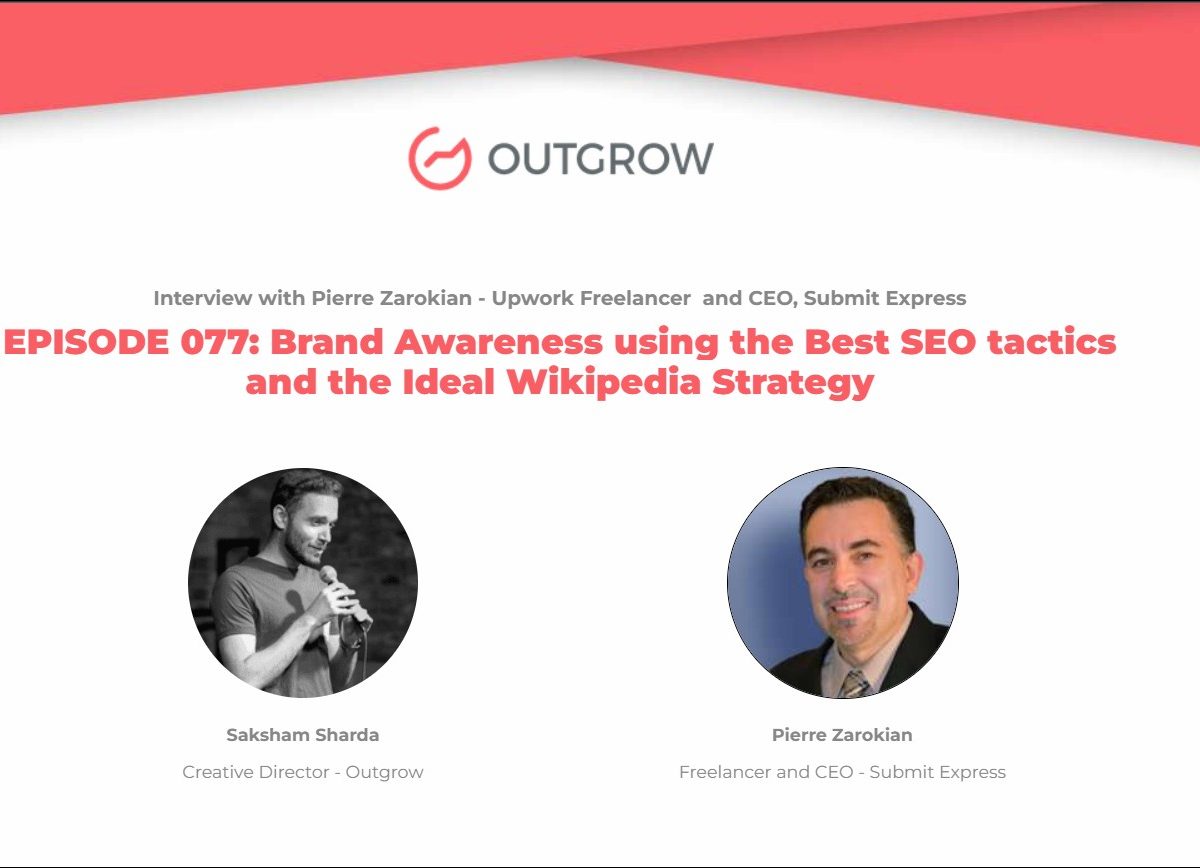 OUTGROW

Interview with Pierre Zarokian - Upwork Freelancer and CEO, Submit Express

EPISODE 077: Brand Awareness using the Best SEO tactics and the Ideal Wikipedia Strategy

Saksham Sharda

Creative Director - Outgrow

Pierre Zarokian

Freelancer and CEO - Submit Express